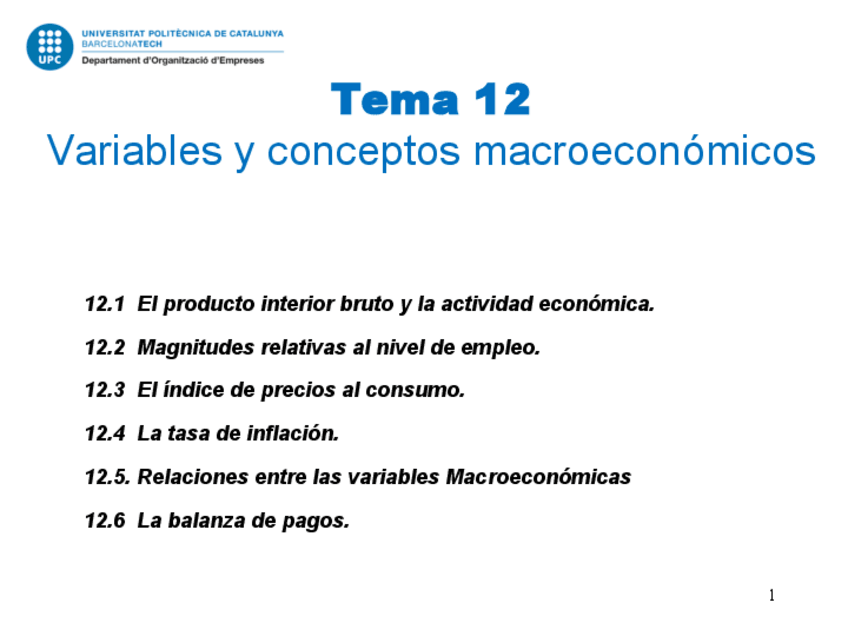 UPC
UNIVERSITAT POLITÈCNICA DE CATALUNYA
BARCELONATECH
Departament d'Organització d'Empreses

Tema 12
Variables y conceptos macroeconómicos

12.1 El producto interior bruto y la actividad económica.

12.2 Magnitudes relativas al nivel de empleo.

12.3 El índice de precios al consumo.

12.4 La tasa de inflación.

12.5. Relaciones entre las variables Macroeconómicas

12.6 La balanza de pagos.

1